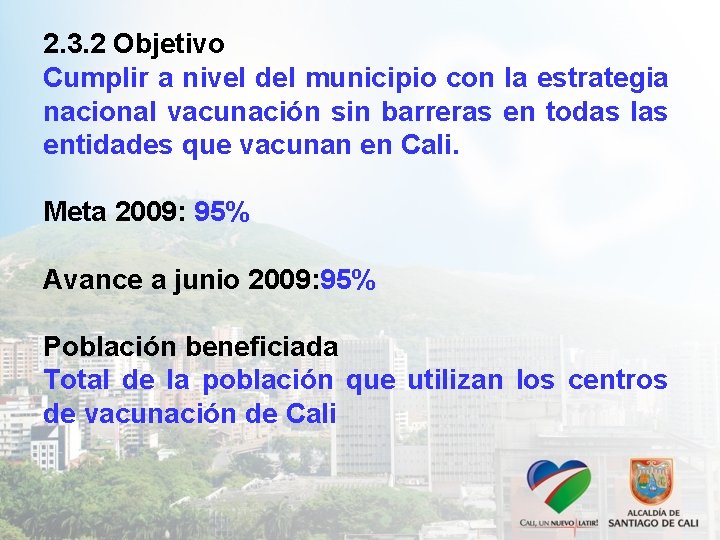 2.3.2 Objetivo
Cumplir a nivel del municipio con la estrategia nacional vacunación sin barreras en todas las entidades que vacunan en Cali.

Meta 2009: 95%

Avance a junio 2009:95%

Población beneficiada
Total de la población que utilizan los centros de vacunación de Cali

CALI, UN NUEVO LATIR!

ALCALDÍA DE SANTIAGO DE CALI